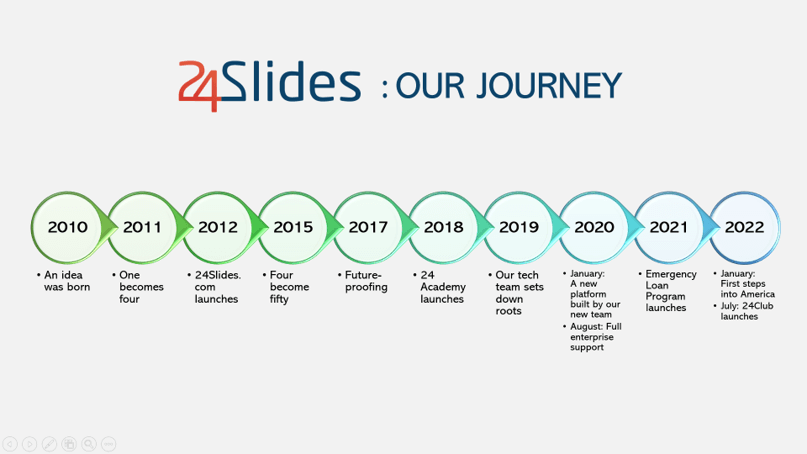 24Slides : OUR JOURNEY

2010
• An idea was born

2011
• One becomes four

2012
• 24Slides.com launches

2015
• Four become fifty

2017
• Future-proofing

2018
• 24 Academy launches

2019
• Our tech team sets down roots

2020
• January: A new platform built by our new team
• August: Full enterprise support

2021
• Emergency Loan Program launches

2022
• January: First steps into America
• July: 24Club launches